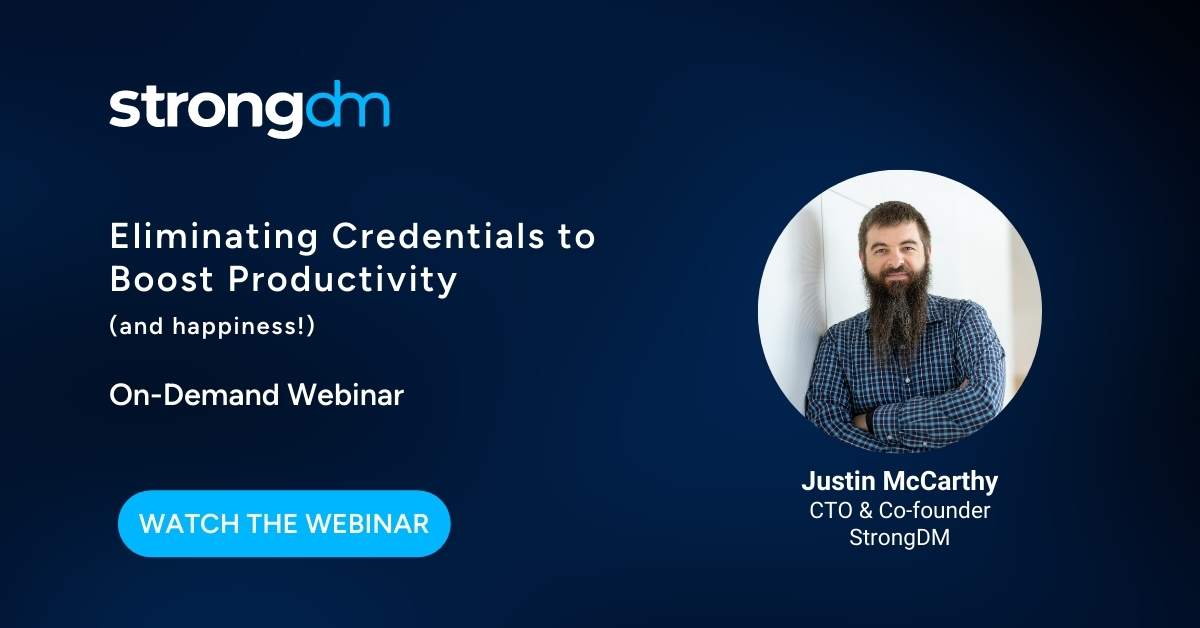 strongdm

Eliminating Credentials to Boost Productivity

(and happiness!)

On-Demand Webinar

WATCH THE WEBINAR

Justin McCarthy
CTO & Co-founder
StrongDM